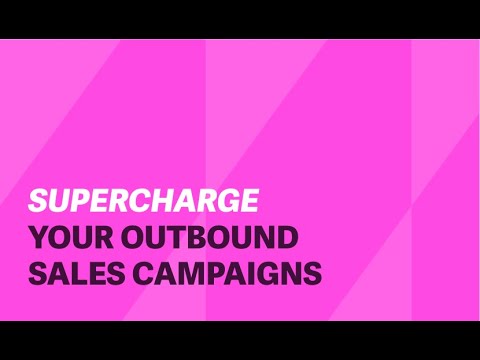 SUPERCHARGE
YOUR OUTBOUND
SALES CAMPAIGNS